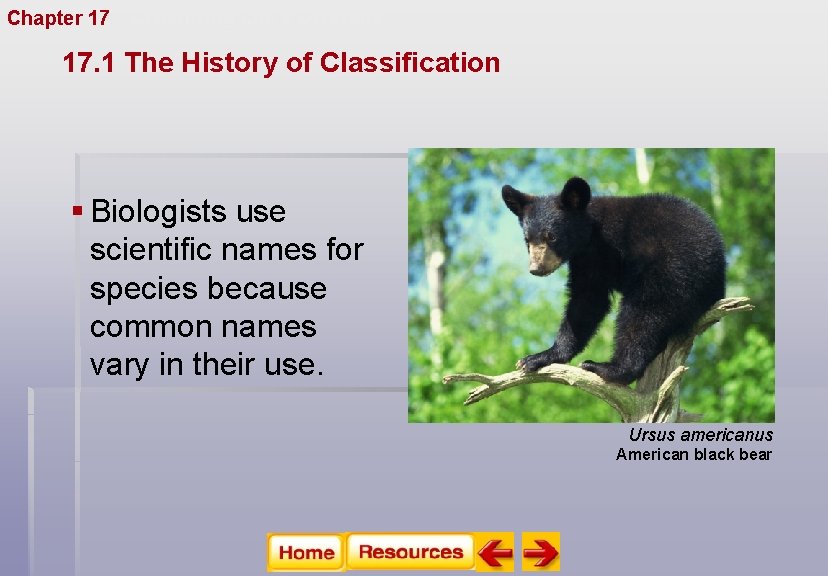 Chapter 17

17.1 The History of Classification

▪ Biologists use scientific names for species because common names vary in their use.

Ursus americanus
American black bear

Home Resources